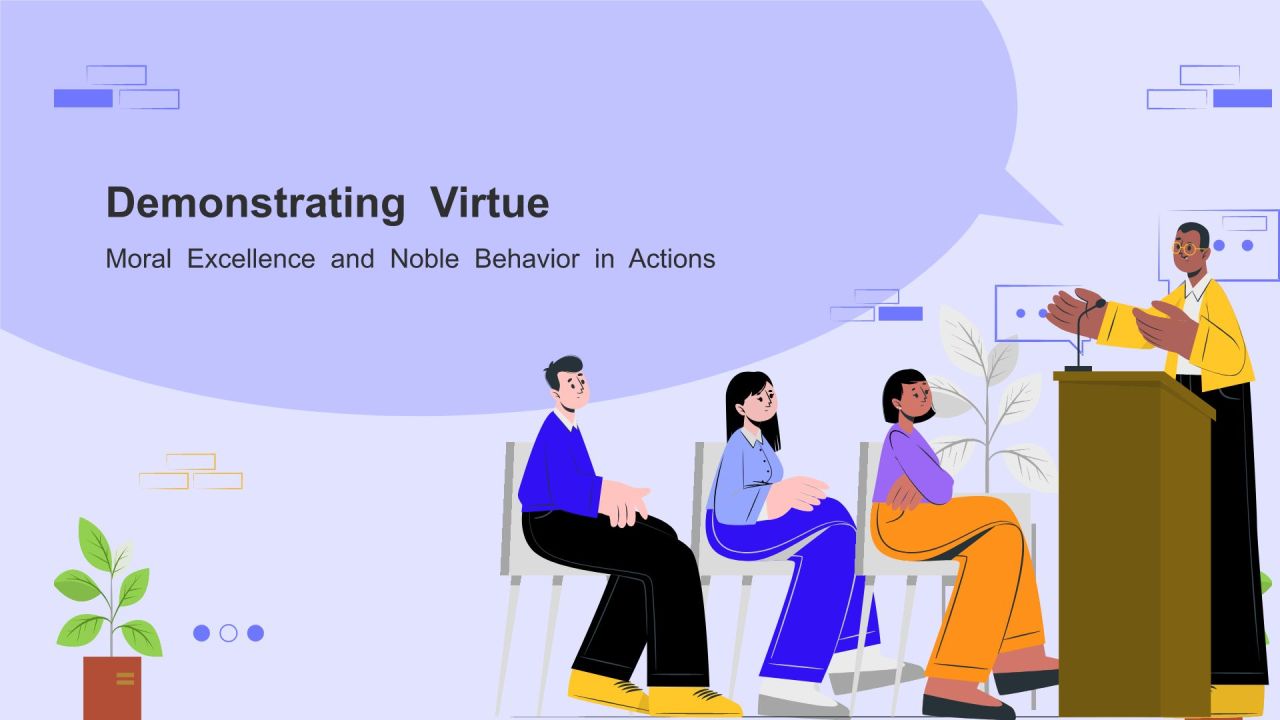 Demonstrating Virtue

Moral Excellence and Noble Behavior in Actions